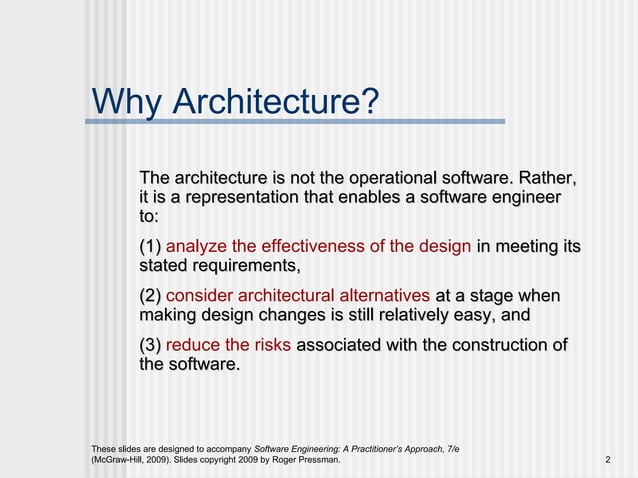 Why Architecture?

The architecture is not the operational software. Rather, it is a representation that enables a software engineer to:

(1) analyze the effectiveness of the design in meeting its stated requirements,

(2) consider architectural alternatives at a stage when making design changes is still relatively easy, and

(3) reduce the risks associated with the construction of the software.

These slides are designed to accompany Software Engineering: A Practitioner's Approach, 7/e (McGraw-Hill, 2009). Slides copyright 2009 by Roger Pressman.

2